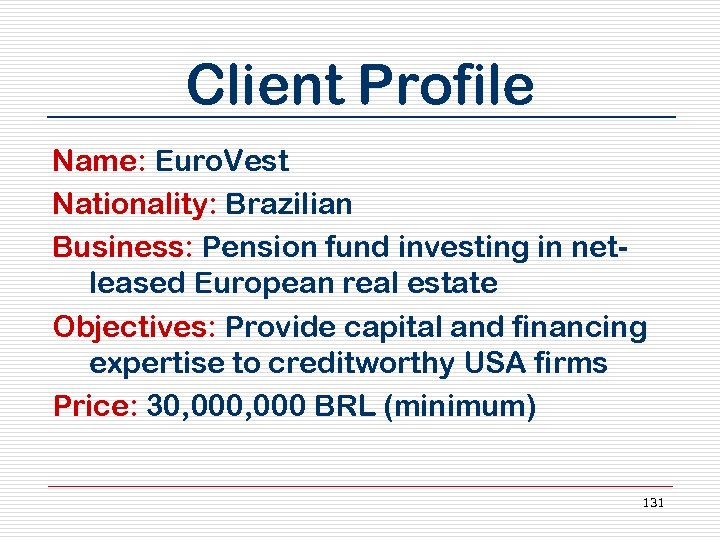 Client Profile

Name: EuroVest

Nationality: Brazilian

Business: Pension fund investing in net-leased European real estate

Objectives: Provide capital and financing expertise to creditworthy USA firms

Price: 30,000,000 BRL (minimum)

131